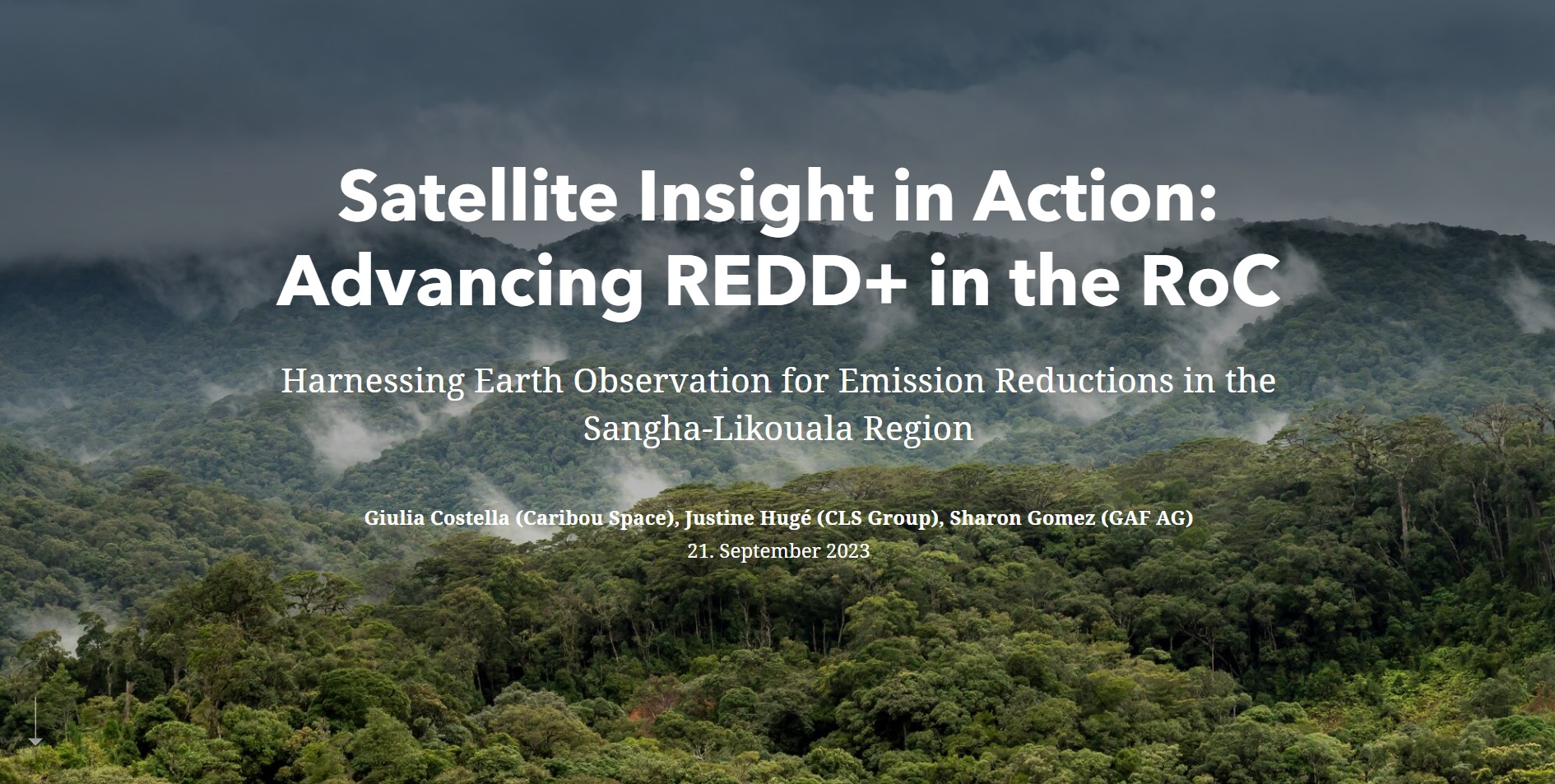 Satellite Insight in Action: Advancing REDD+ in the RoC

Harnessing Earth Observation for Emission Reductions in the Sangha-Likouala Region

Giulia Costella (Caribou Space), Justine Hugé (CLS Group), Sharon Gomez (GAF AG)
21. September 2023